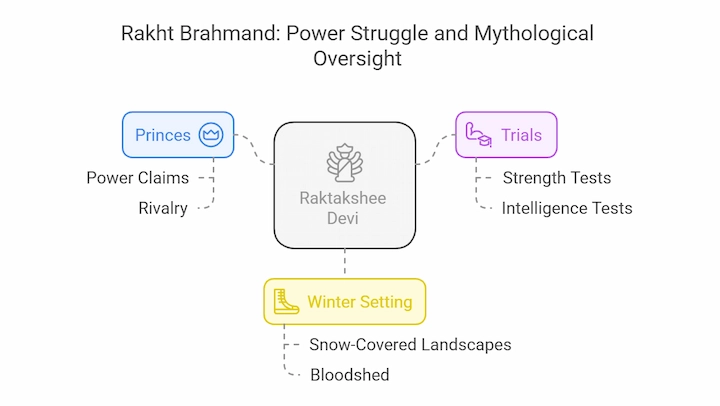 Rakht Brahmand: Power Struggle and Mythological Oversight

Princes

Power Claims

Rivalry

Raktakshee Devi

Trials

Strength Tests

Intelligence Tests

Winter Setting

Snow-Covered Landscapes

Bloodshed